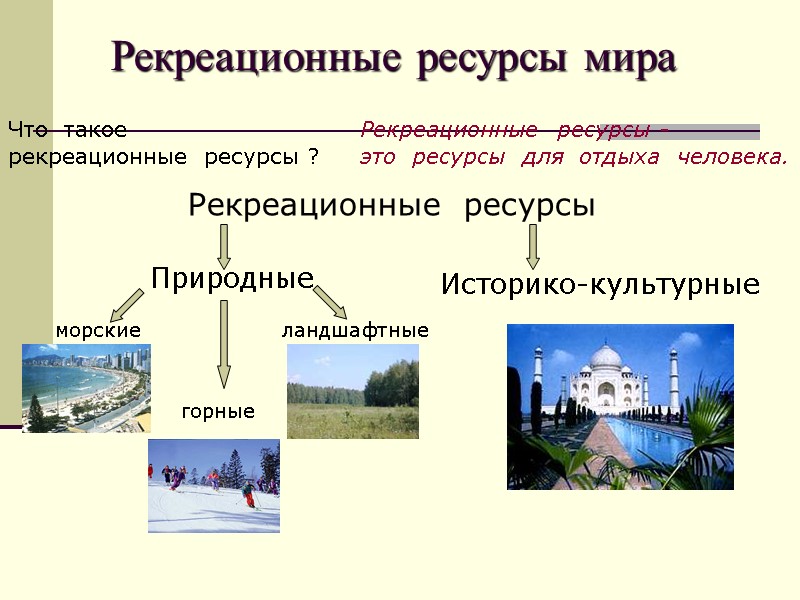 Рекреационные ресурсы мира

Что такое рекреационные ресурсы ?

Рекреационные ресурсы - это ресурсы для отдыха человека.

Рекреационные ресурсы

Природные

Историко-культурные

морские

горные

ландшафтные